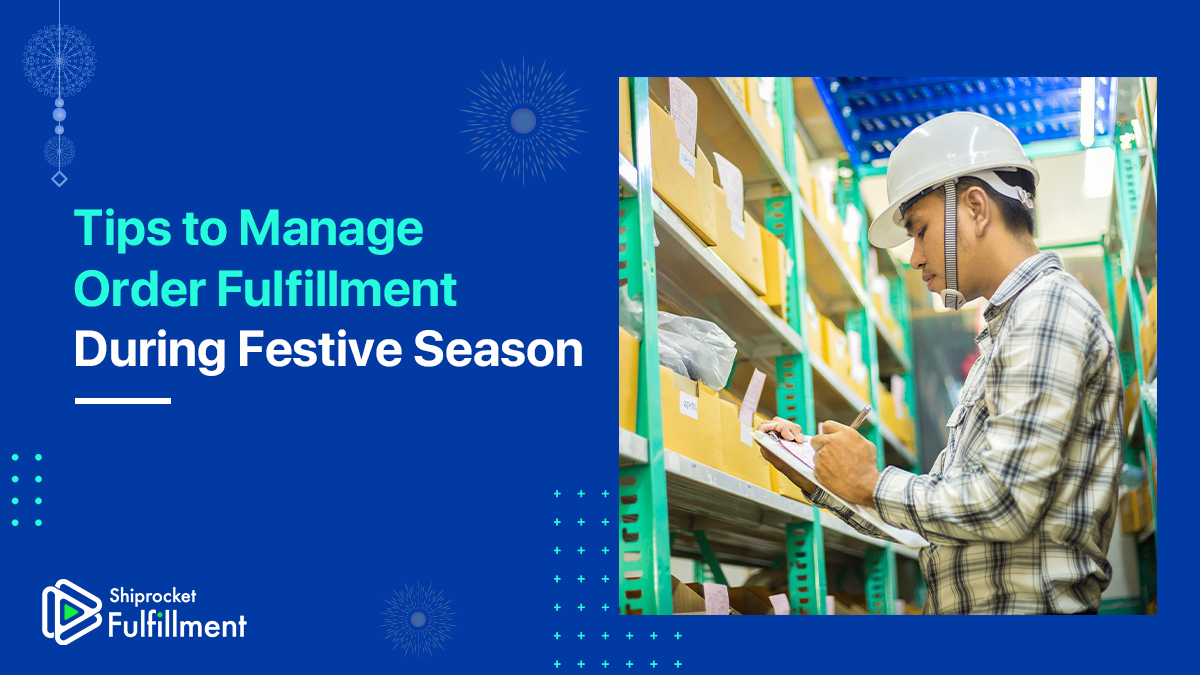 Tips to Manage Order Fulfillment During Festive Season

Shiprocket Fulfillment